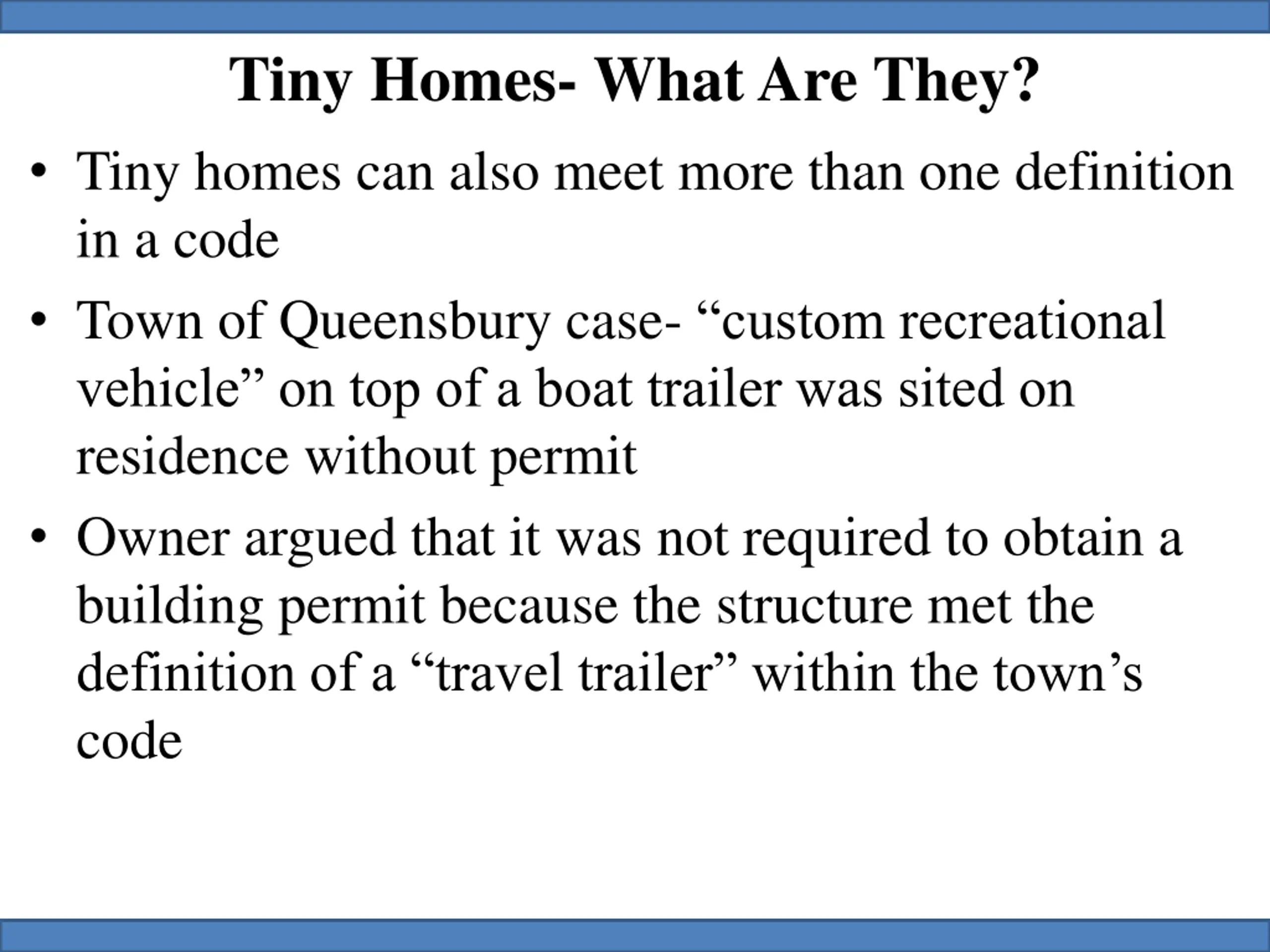 Tiny Homes- What Are They?

• Tiny homes can also meet more than one definition in a code

• Town of Queensbury case- “custom recreational vehicle” on top of a boat trailer was sited on residence without permit

• Owner argued that it was not required to obtain a building permit because the structure met the definition of a “travel trailer” within the town’s code